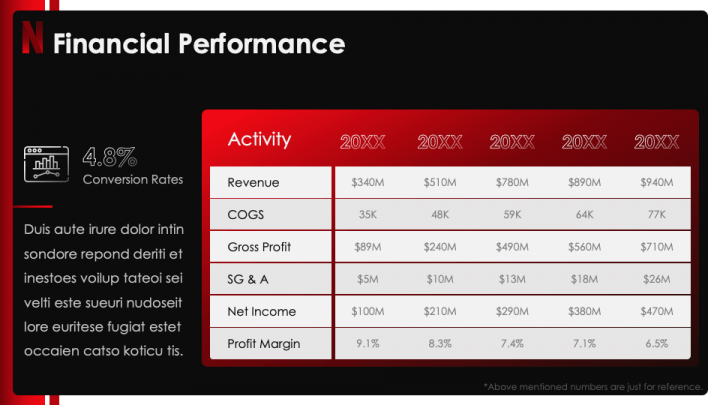 N Financial Performance

4.8%
Conversion Rates

Duis aute irure dolor intin sondore repond deriti et inestoes voilup tateoi sei velti este sueuri nudoseit lore euritese fugiat estet occaien catso koticu tis.

| Activity | 20XX | 20XX | 20XX | 20XX | 20XX |
|---|---|---|---|---|---|
| Revenue | \$340M | \$510M | \$780M | \$890M | \$940M |
| COGS | 35K | 48K | 59K | 64K | 77K |
| Gross Profit | \$89M | \$240M | \$490M | \$560M | \$710M |
| SG & A | \$5M | \$10M | \$13M | \$18M | \$26M |
| Net Income | \$100M | \$210M | \$290M | \$380M | \$470M |
| Profit Margin | 9.1% | 8.3% | 7.4% | 7.1% | 6.5% |

*Above mentioned numbers are just for reference.